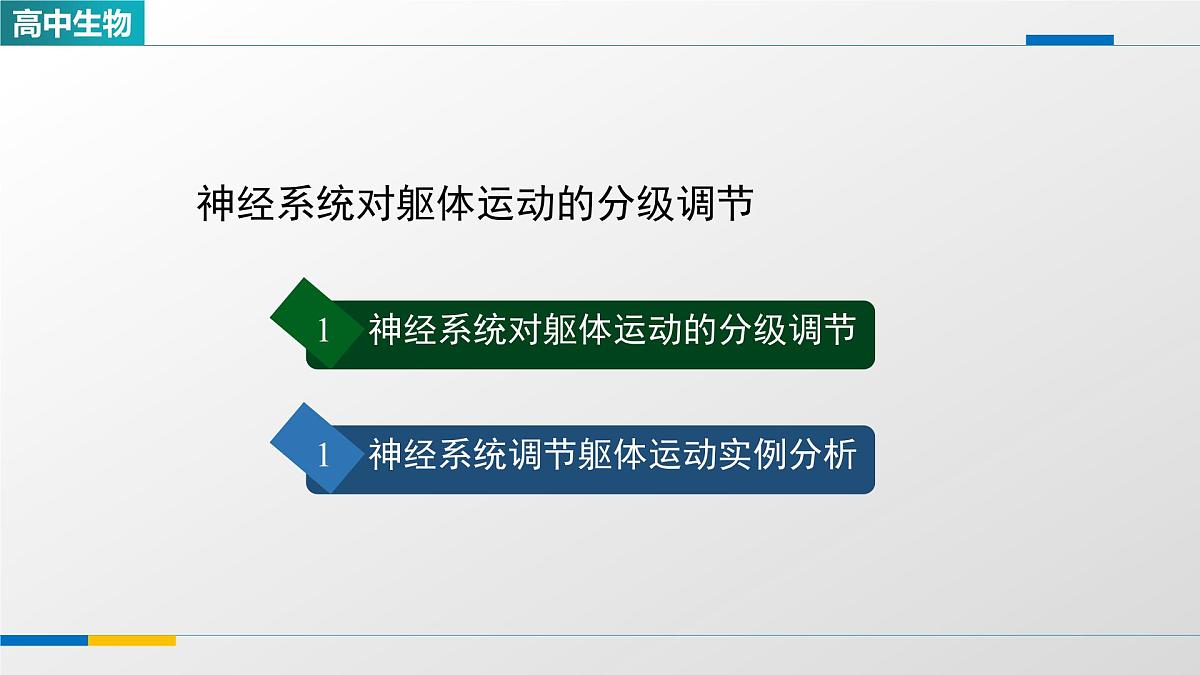 高中生物

神经系统对躯体运动的分级调节

1 神经系统对躯体运动的分级调节

1 神经系统调节躯体运动实例分析